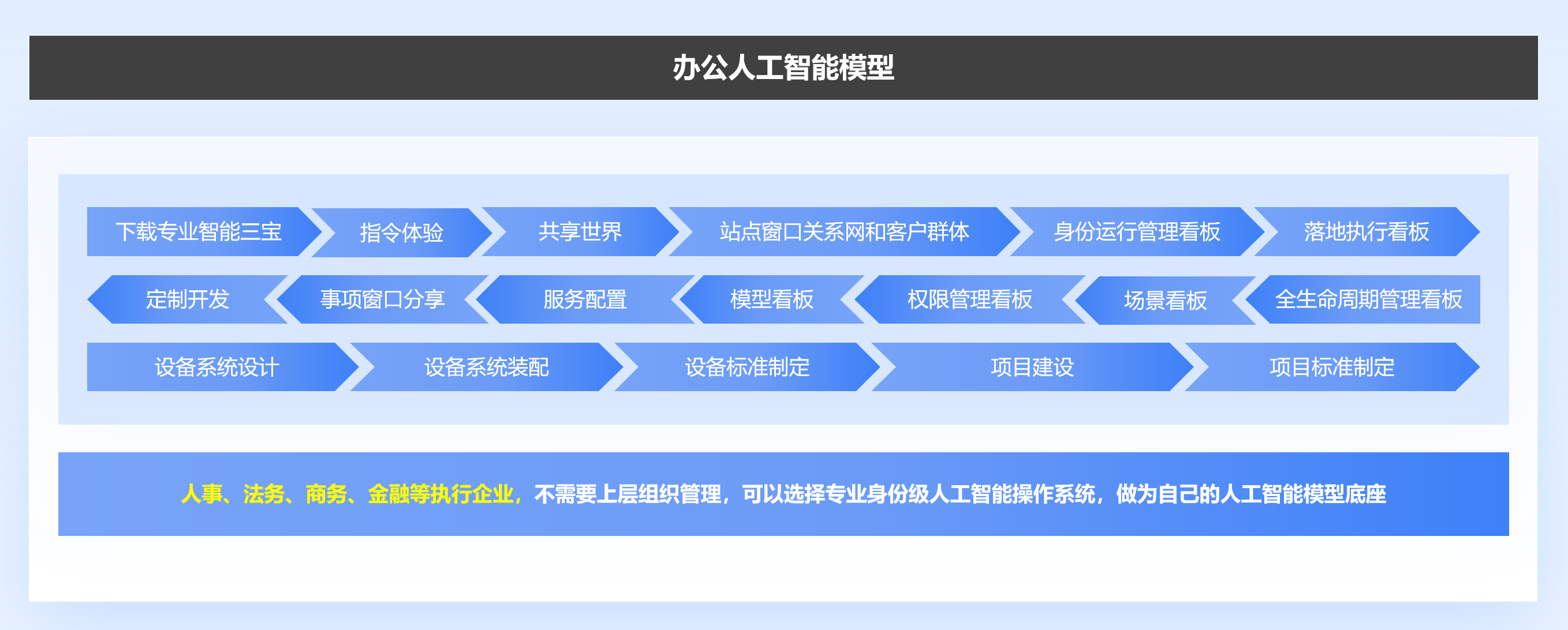 办公人工智能模型

下载专业智能三宝
指令体验
共享世界
站点窗口关系网和客户群体
身份运行管理看板
落地执行看板

定制开发
事项窗口分享
服务配置
模型看板
权限管理看板
场景看板
全生命周期管理看板

设备系统设计
设备系统装配
设备标准制定
项目建设
项目标准制定

人事、法务、商务、金融等执行企业，不需要上层组织管理，可以选择专业身份级人工智能操作系统，做为自己的人工智能模型底座